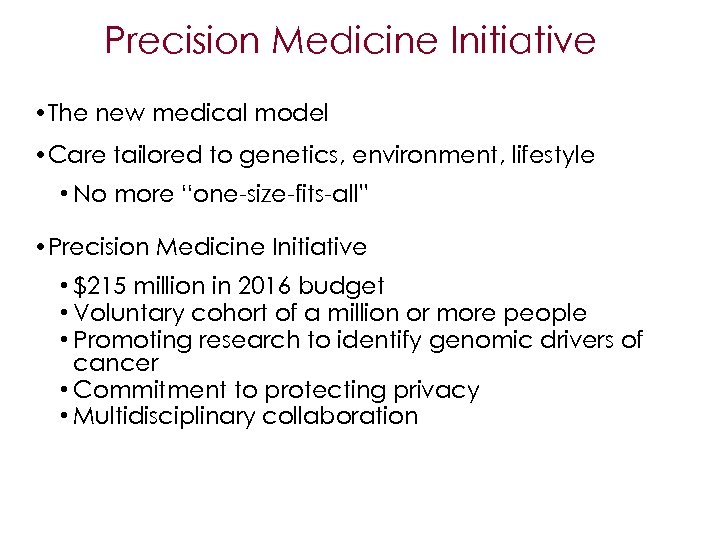 Precision Medicine Initiative

•The new medical model

•Care tailored to genetics, environment, lifestyle

• No more "one-size-fits-all"

•Precision Medicine Initiative

• \$215 million in 2016 budget
• Voluntary cohort of a million or more people
• Promoting research to identify genomic drivers of cancer
• Commitment to protecting privacy
• Multidisciplinary collaboration